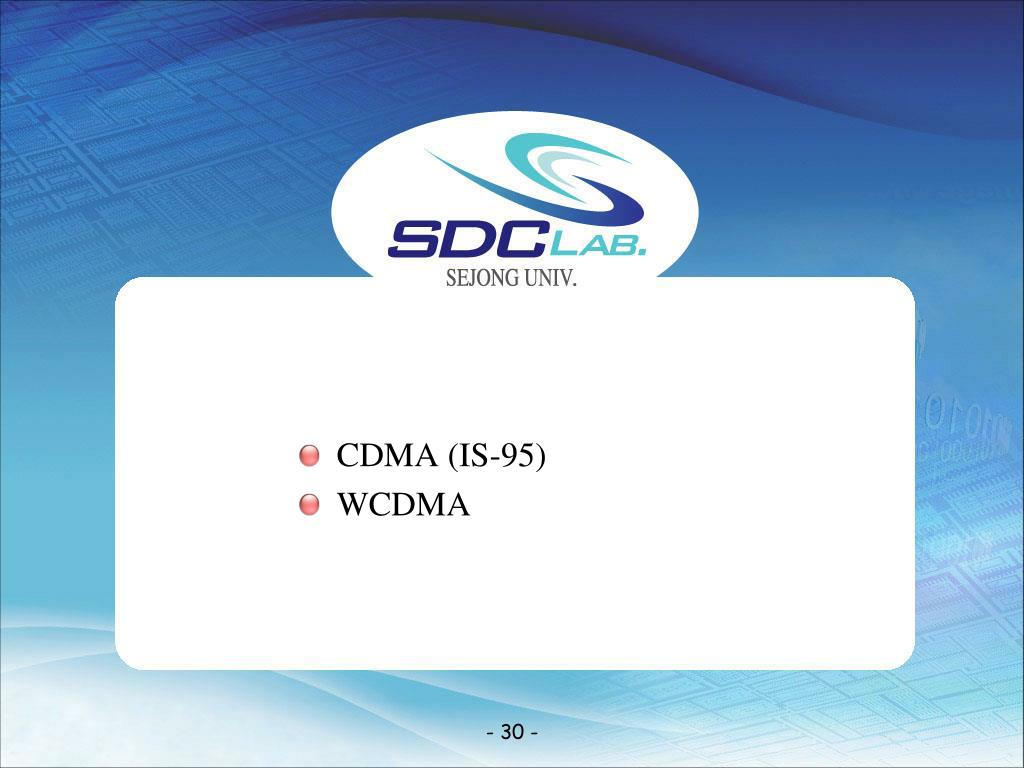 SDC LAB.
SEJONG UNIV.

CDMA (IS-95)
WCDMA

- 30 -